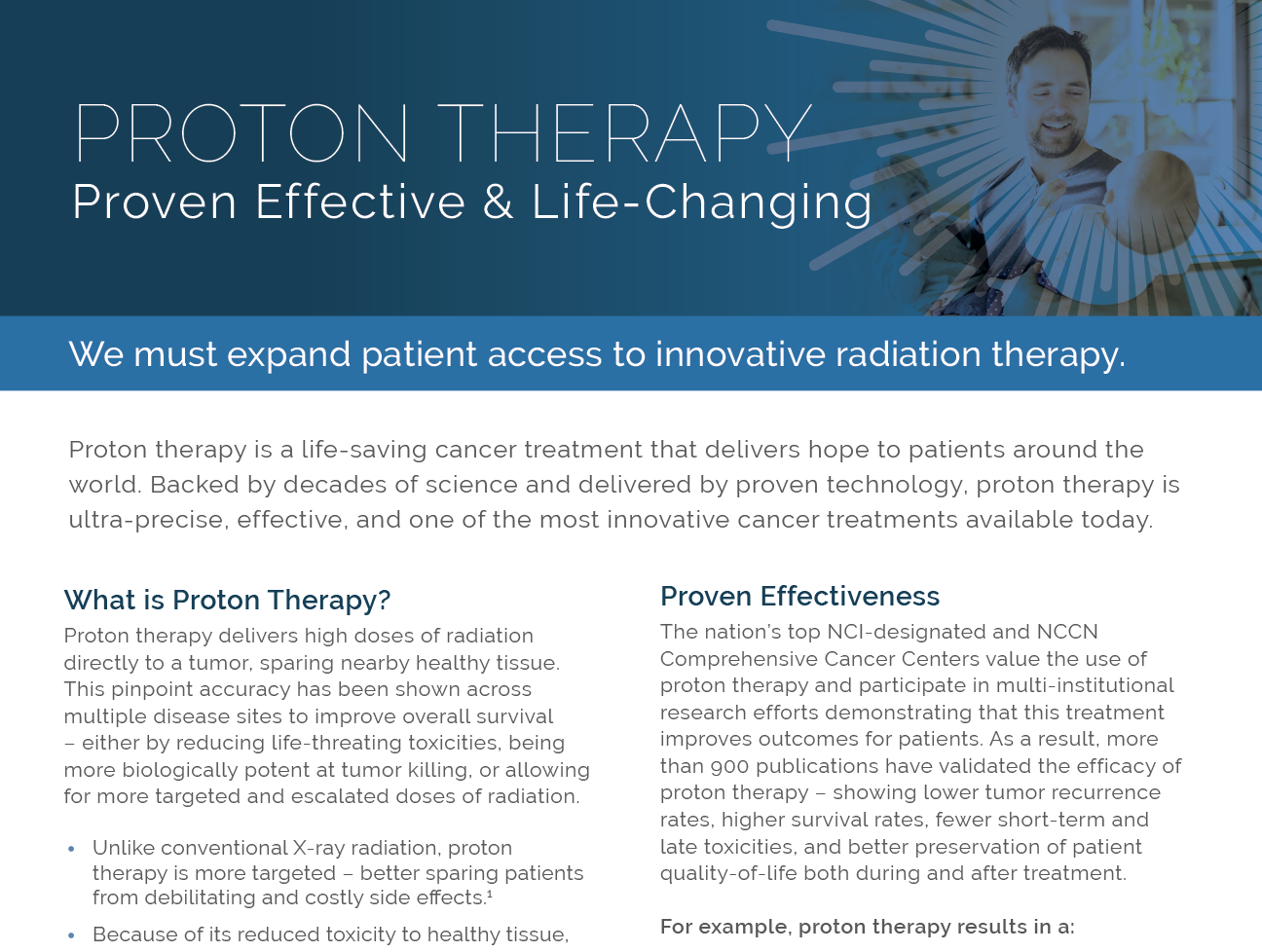 PROTON THERAPY
Proven Effective & Life-Changing

We must expand patient access to innovative radiation therapy.

Proton therapy is a life-saving cancer treatment that delivers hope to patients around the world. Backed by decades of science and delivered by proven technology, proton therapy is ultra-precise, effective, and one of the most innovative cancer treatments available today.

What is Proton Therapy?
Proton therapy delivers high doses of radiation directly to a tumor, sparing nearby healthy tissue. This pinpoint accuracy has been shown across multiple disease sites to improve overall survival – either by reducing life-threating toxicities, being more biologically potent at tumor killing, or allowing for more targeted and escalated doses of radiation.

• Unlike conventional X-ray radiation, proton therapy is more targeted – better sparing patients from debilitating and costly side effects.$^1$
• Because of its reduced toxicity to healthy tissue,

Proven Effectiveness
The nation's top NCI-designated and NCCN Comprehensive Cancer Centers value the use of proton therapy and participate in multi-institutional research efforts demonstrating that this treatment improves outcomes for patients. As a result, more than 900 publications have validated the efficacy of proton therapy – showing lower tumor recurrence rates, higher survival rates, fewer short-term and late toxicities, and better preservation of patient quality-of-life both during and after treatment.

For example, proton therapy results in a: